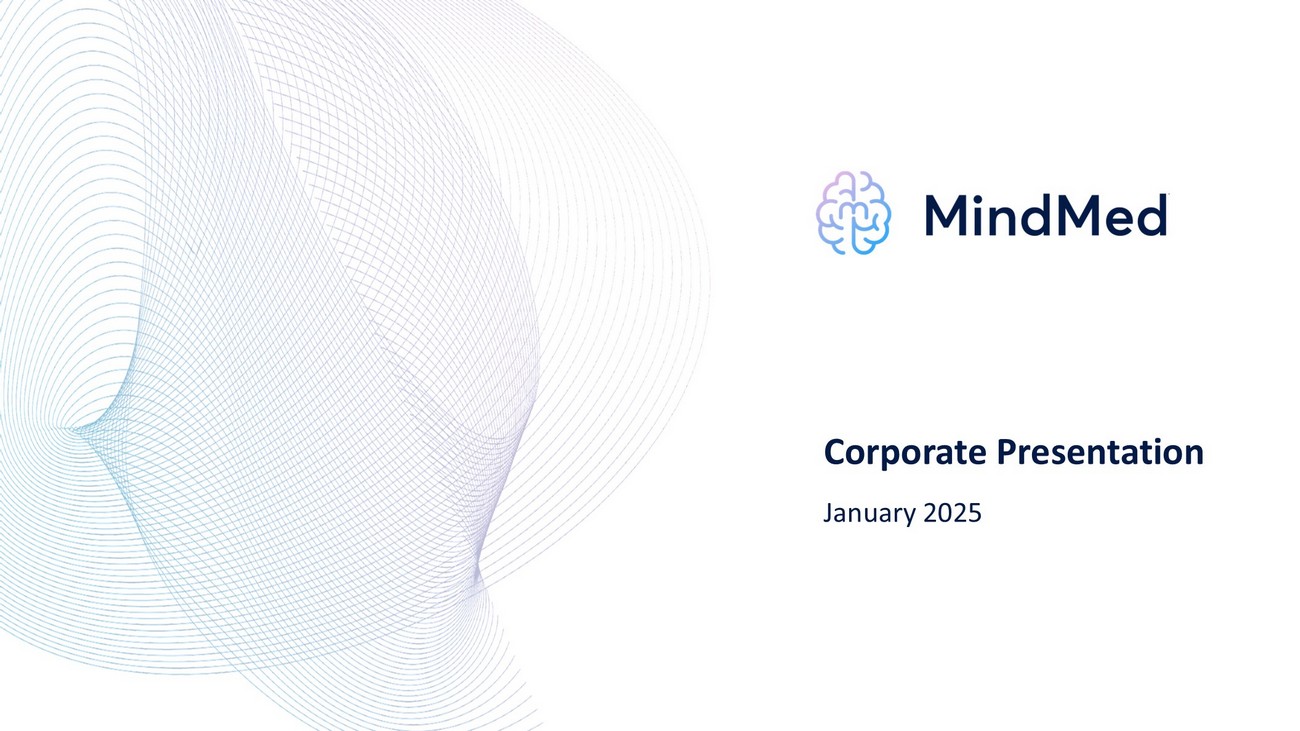 MindMed

Corporate Presentation

January 2025